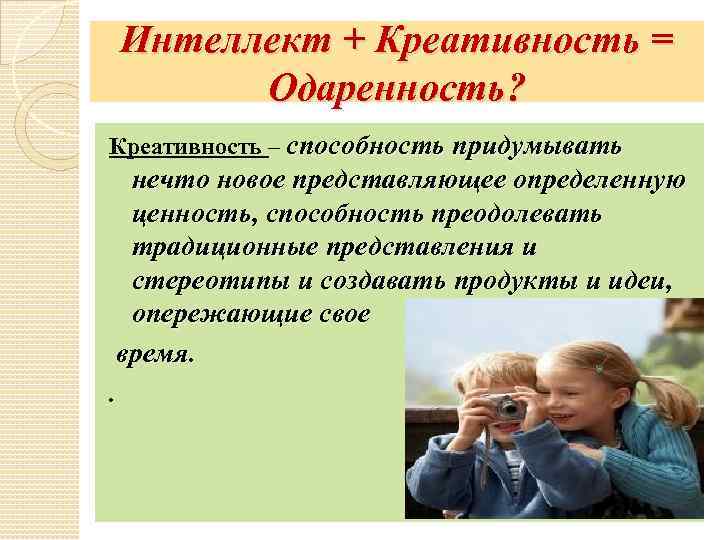 Интеллект + Креативность = Одаренность?

Креативность – способность придумывать нечто новое представляющее определенную ценность, способность преодолевать традиционные представления и стереотипы и создавать продукты и идеи, опережающие свое

время.

.